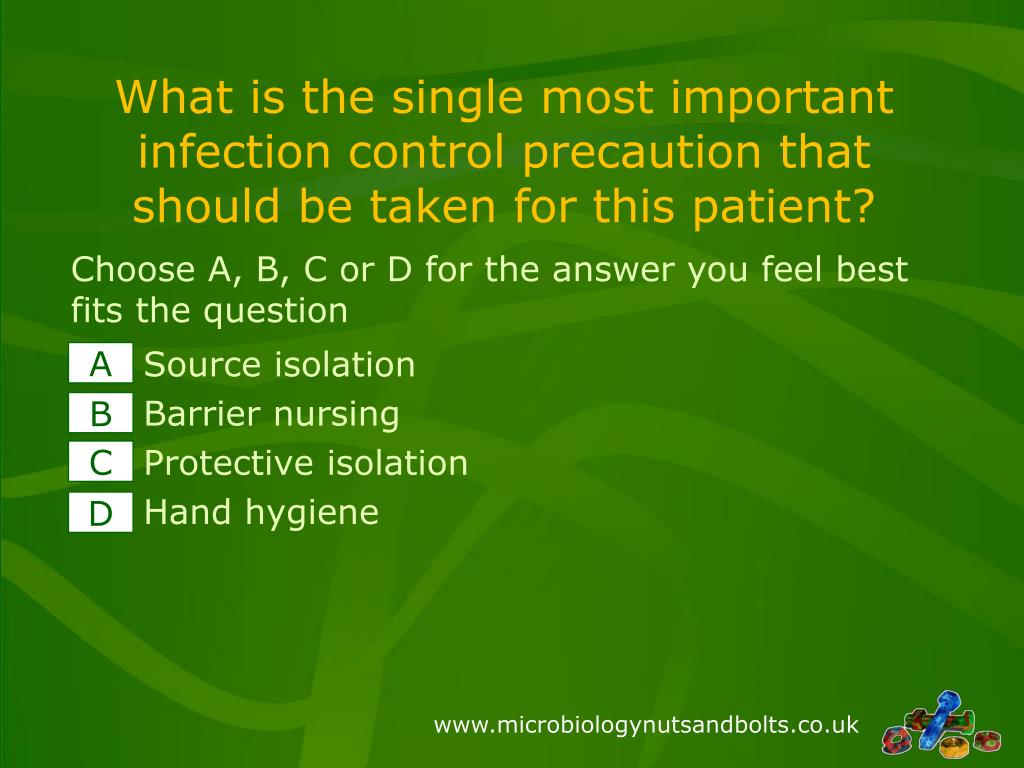 What is the single most important infection control precaution that should be taken for this patient?

Choose A, B, C or D for the answer you feel best fits the question

A Source isolation
B Barrier nursing
C Protective isolation
D Hand hygiene

www.microbiologynutsandbolts.co.uk